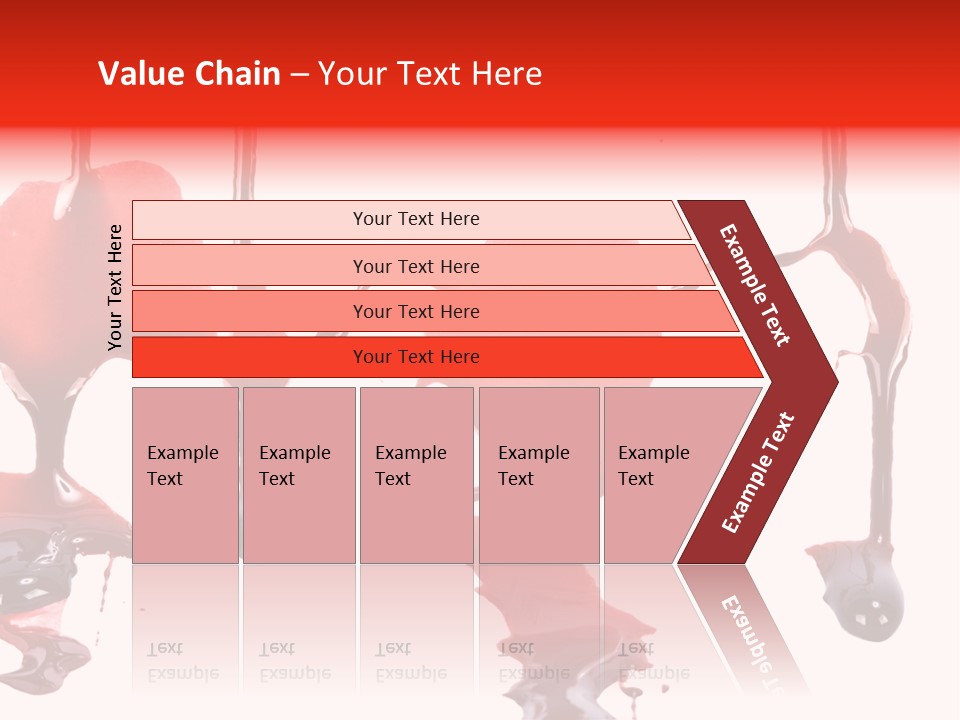 Value Chain – Your Text Here

Your Text Here

Your Text Here

Your Text Here

Your Text Here

Your Text Here

Example Text

Example Text

Example Text

Example Text

Example Text

Example Text

Example Text